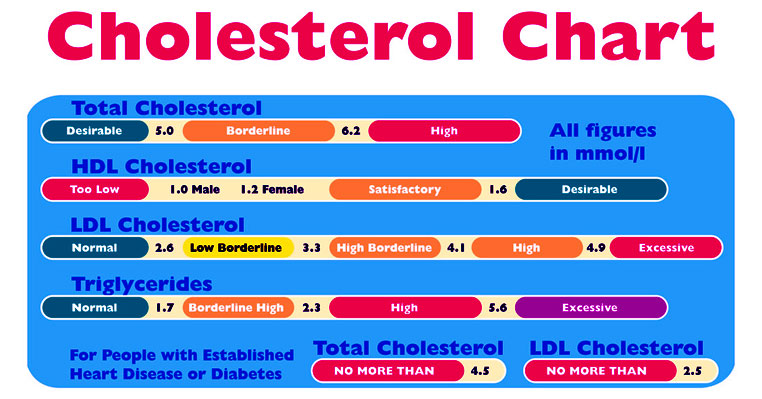 Cholesterol Chart

Total Cholesterol

Desirable 5.0 Borderline 6.2 High

All figures in mmol/l

HDL Cholesterol

Too Low 1.0 Male 1.2 Female Satisfactory 1.6 Desirable

LDL Cholesterol

Normal 2.6 Low Borderline 3.3 High Borderline 4.1 High 4.9 Excessive

Triglycerides

Normal 1.7 Borderline High 2.3 High 5.6 Excessive

For People with Established Heart Disease or Diabetes

Total Cholesterol

NO MORE THAN 4.5

LDL Cholesterol

NO MORE THAN 2.5